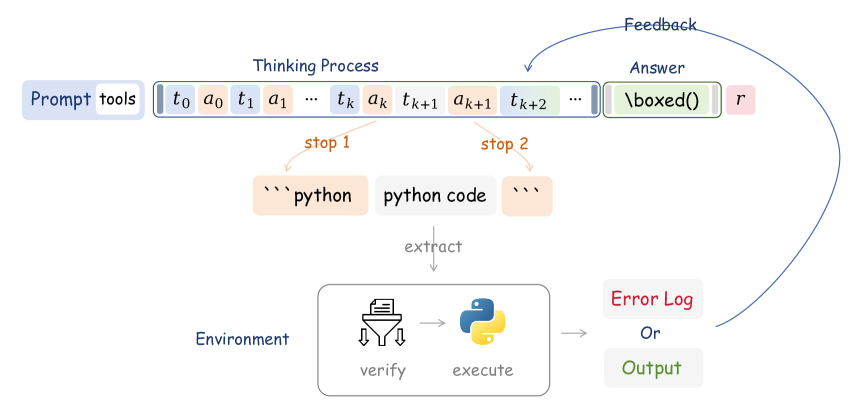 Feedback

Thinking Process

Answer

Prompt tools $t_0$ $a_0$ $t_1$ $a_1$ ... $t_k$ $a_k$ $t_{k+1}$ $a_{k+1}$ $t_{k+2}$ ... \boxed() $r$

stop 1

stop 2

```python python code ```

extract

Environment

verify

execute

Error Log

Or

Output